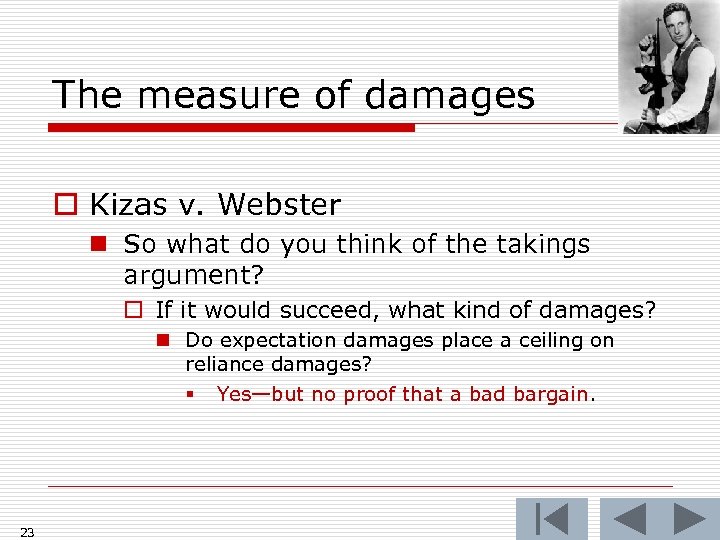 The measure of damages

Kizas v. Webster

So what do you think of the takings argument?

If it would succeed, what kind of damages?

Do expectation damages place a ceiling on reliance damages?

Yes—but no proof that a bad bargain.

23